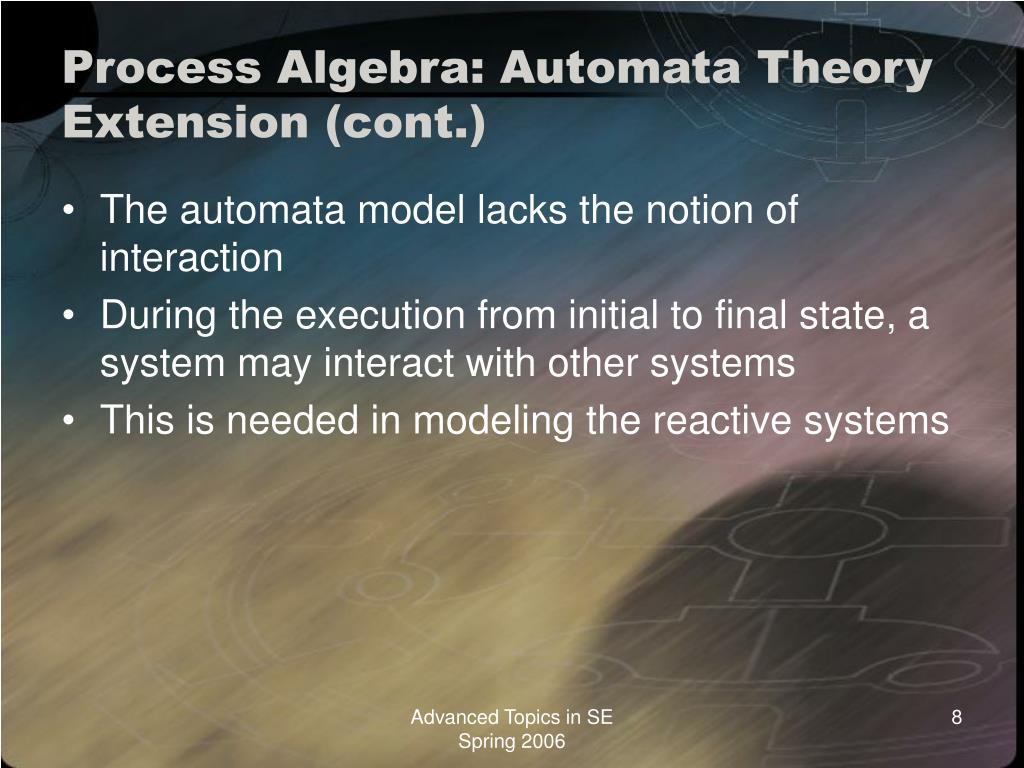 Process Algebra: Automata Theory Extension (cont.)

• The automata model lacks the notion of interaction
• During the execution from initial to final state, a system may interact with other systems
• This is needed in modeling the reactive systems

Advanced Topics in SE
Spring 2006

8